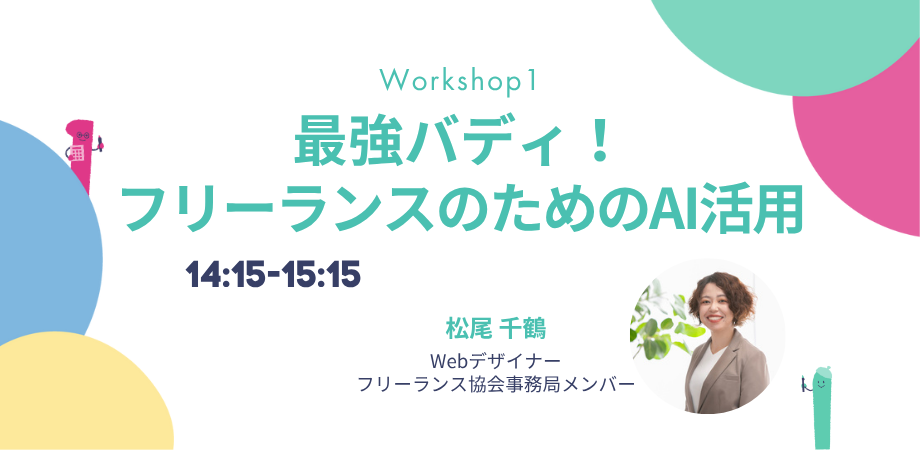 Workshop1

最強バディ！
フリーランスのためのAI活用

14:15-15:15

松尾 千鶴

Webデザイナー
フリーランス協会事務局メンバー